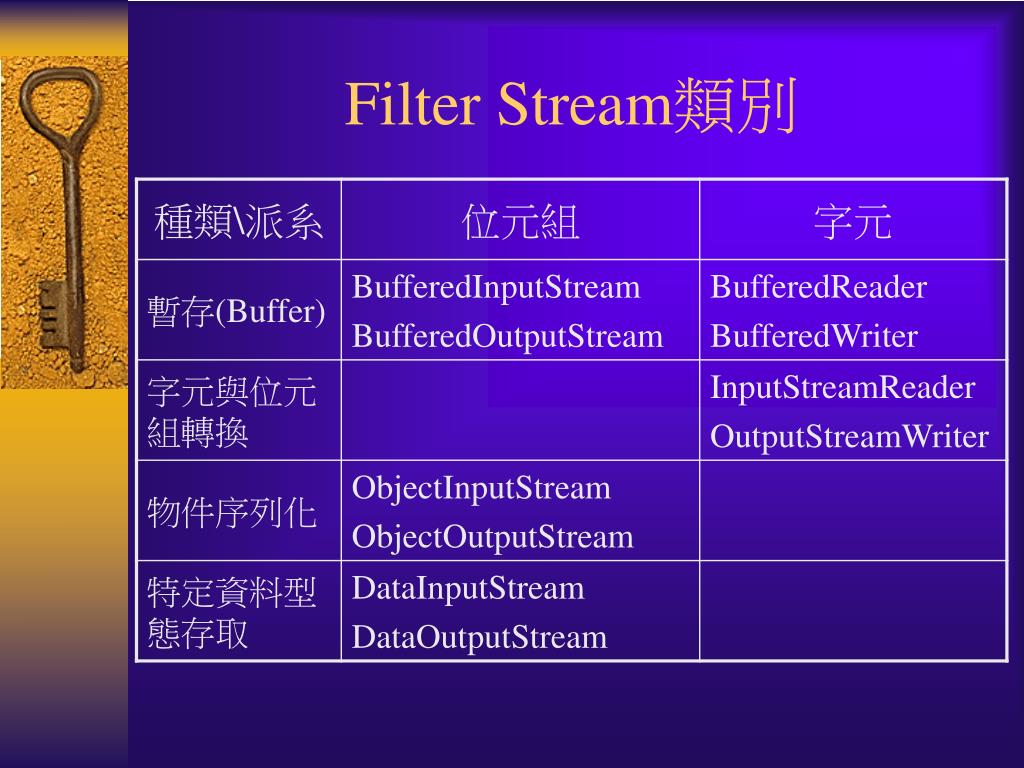 Filter Stream類別

| 種類\派系 | 位元組 | 字元 |
|---|---|---|
| 暫存(Buffer) | BufferedInputStream BufferedOutputStream | BufferedReader BufferedWriter |
| 字元與位元組轉換 | | InputStreamReader OutputStreamWriter |
| 物件序列化 | ObjectInputStream ObjectOutputStream | |
| 特定資料型態存取 | DataInputStream DataOutputStream | |